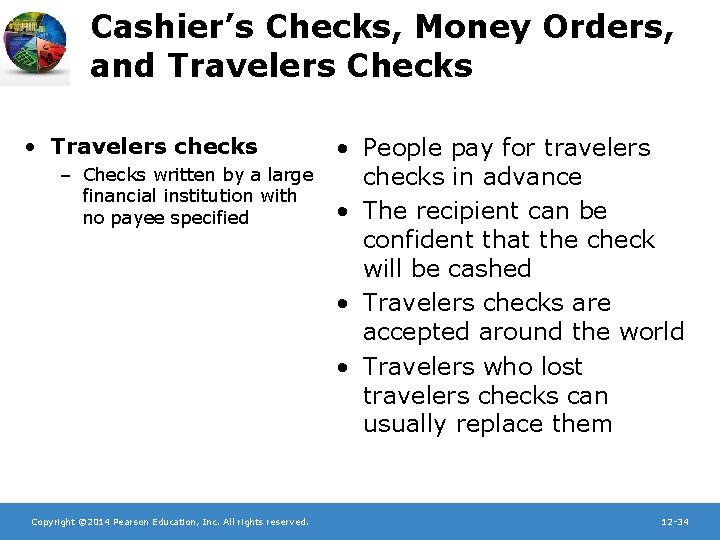 Cashier's Checks, Money Orders, and Travelers Checks

• Travelers checks
– Checks written by a large financial institution with no payee specified

• People pay for travelers checks in advance
• The recipient can be confident that the check will be cashed
• Travelers checks are accepted around the world
• Travelers who lost travelers checks can usually replace them

Copyright ©2014 Pearson Education, Inc. All rights reserved.

12-34